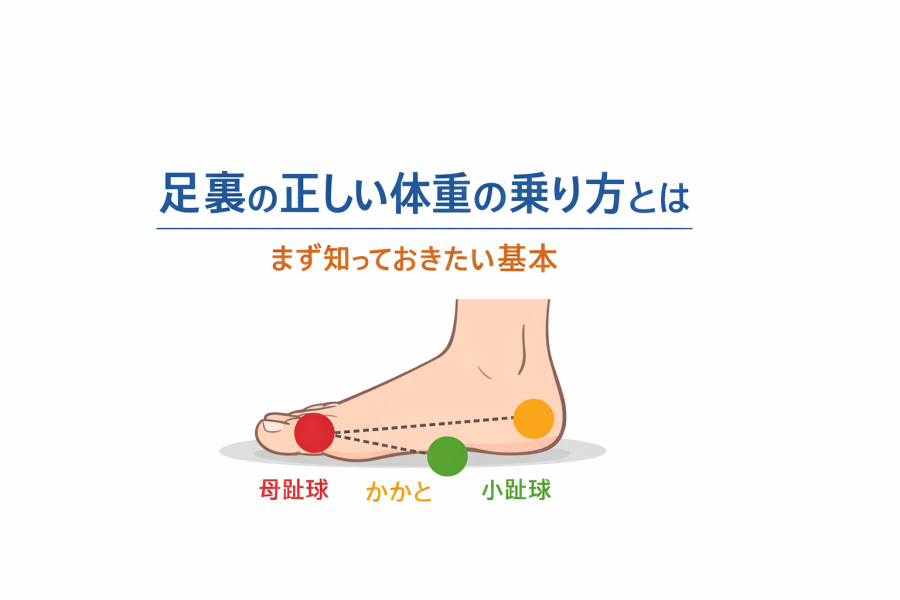 足裏の正しい体重の乗り方とは

まず知っておきたい基本

母趾球 かかと 小趾球